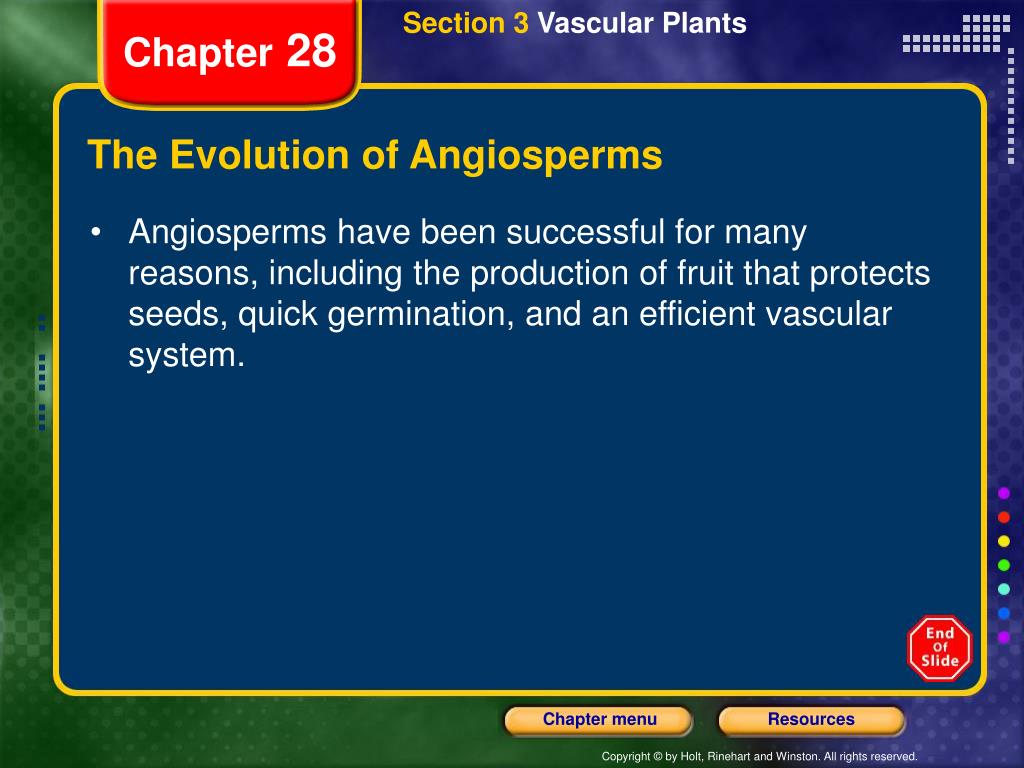 Chapter 28

Section 3 Vascular Plants

The Evolution of Angiosperms

• Angiosperms have been successful for many reasons, including the production of fruit that protects seeds, quick germination, and an efficient vascular system.

End Of Slide

Chapter menu

Resources

Copyright © by Holt, Rinehart and Winston. All rights reserved.